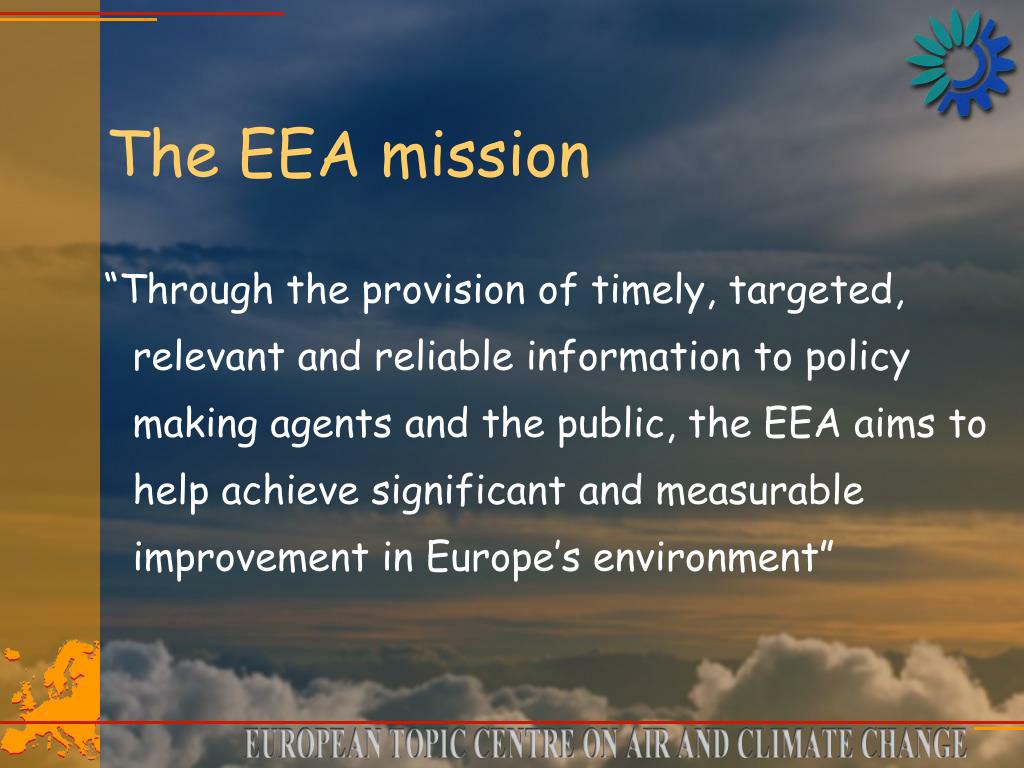 The EEA mission

“Through the provision of timely, targeted, relevant and reliable information to policy making agents and the public, the EEA aims to help achieve significant and measurable improvement in Europe’s environment”

EUROPEAN TOPIC CENTRE ON AIR AND CLIMATE CHANGE